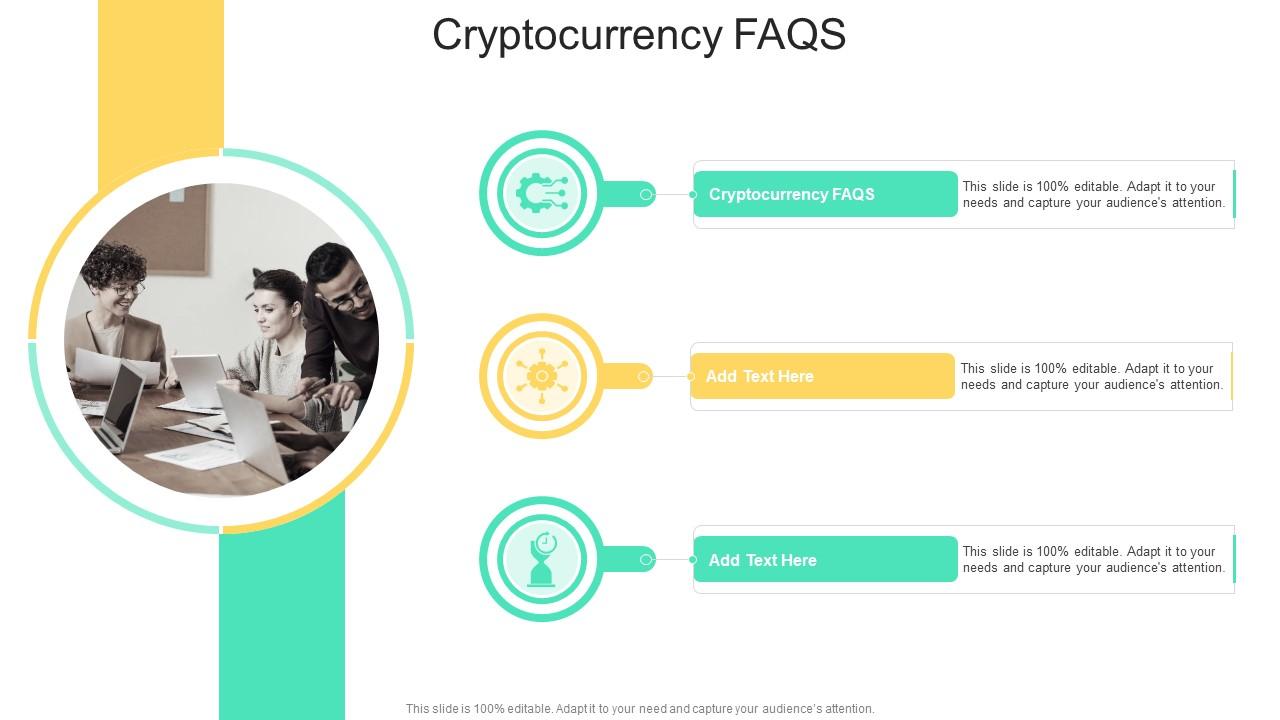 Cryptocurrency FAQS

Cryptocurrency FAQS

This slide is 100% editable. Adapt it to your needs and capture your audience's attention.

Add Text Here

This slide is 100% editable. Adapt it to your needs and capture your audience's attention.

Add Text Here

This slide is 100% editable. Adapt it to your needs and capture your audience's attention.

This slide is 100% editable. Adapt it to your need and capture your audience's attention.